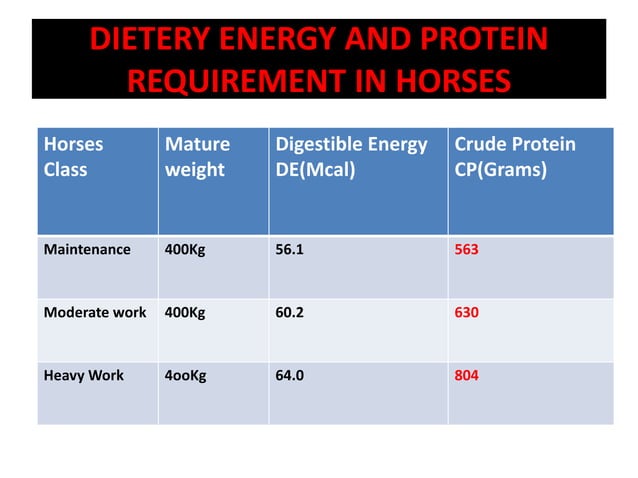 DIETERY ENERGY AND PROTEIN REQUIREMENT IN HORSES

| Horses Class | Mature weight | Digestible Energy DE(Mcal) | Crude Protein CP(Grams) |
|---|---|---|---|
| Maintenance | 400Kg | 56.1 | 563 |
| Moderate work | 400Kg | 60.2 | 630 |
| Heavy Work | 4ooKg | 64.0 | 804 |